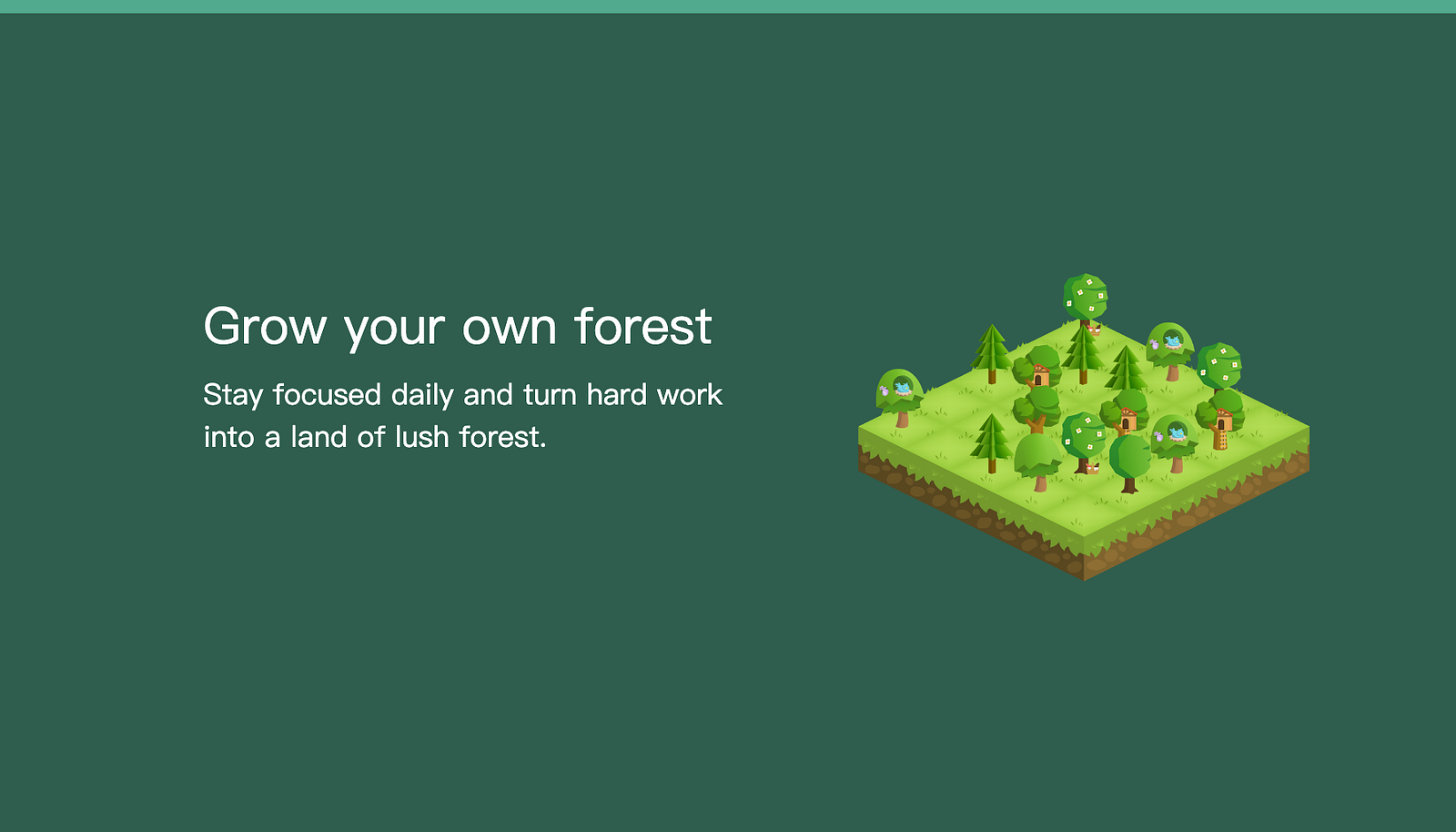 Grow your own forest

Stay focused daily and turn hard work into a land of lush forest.